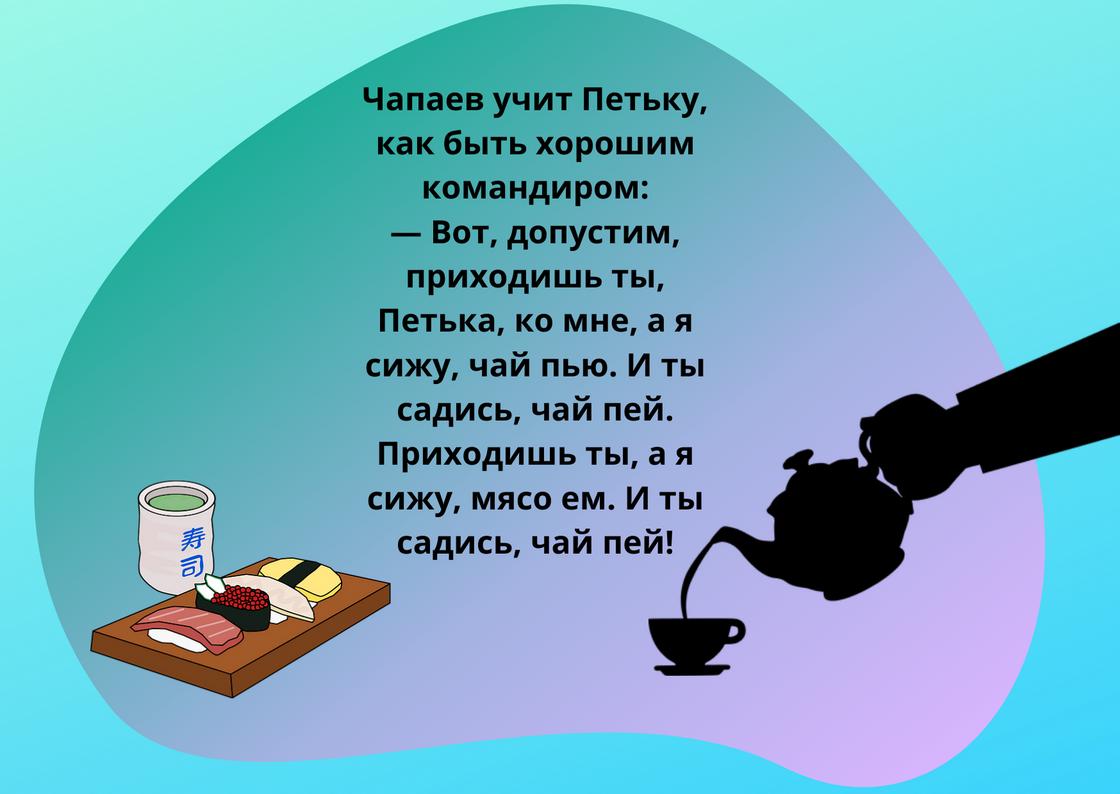 Чапаев учит Петьку, как быть хорошим командиром:
— Вот, допустим, приходишь ты, Петька, ко мне, а я сижу, чай пью. И ты садись, чай пей. Приходишь ты, а я сижу, мясо ем. И ты садись, чай пей!

寿司